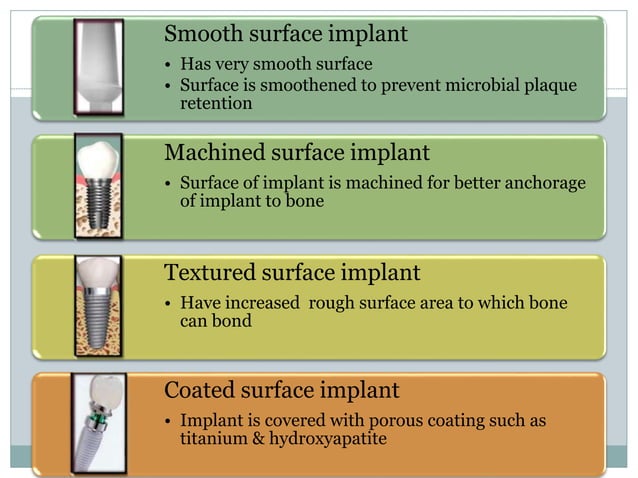 Smooth surface implant

• Has very smooth surface
• Surface is smoothened to prevent microbial plaque retention

Machined surface implant

• Surface of implant is machined for better anchorage of implant to bone

Textured surface implant

• Have increased  rough surface area to which bone can bond

Coated surface implant

• Implant is covered with porous coating such as titanium & hydroxyapatite